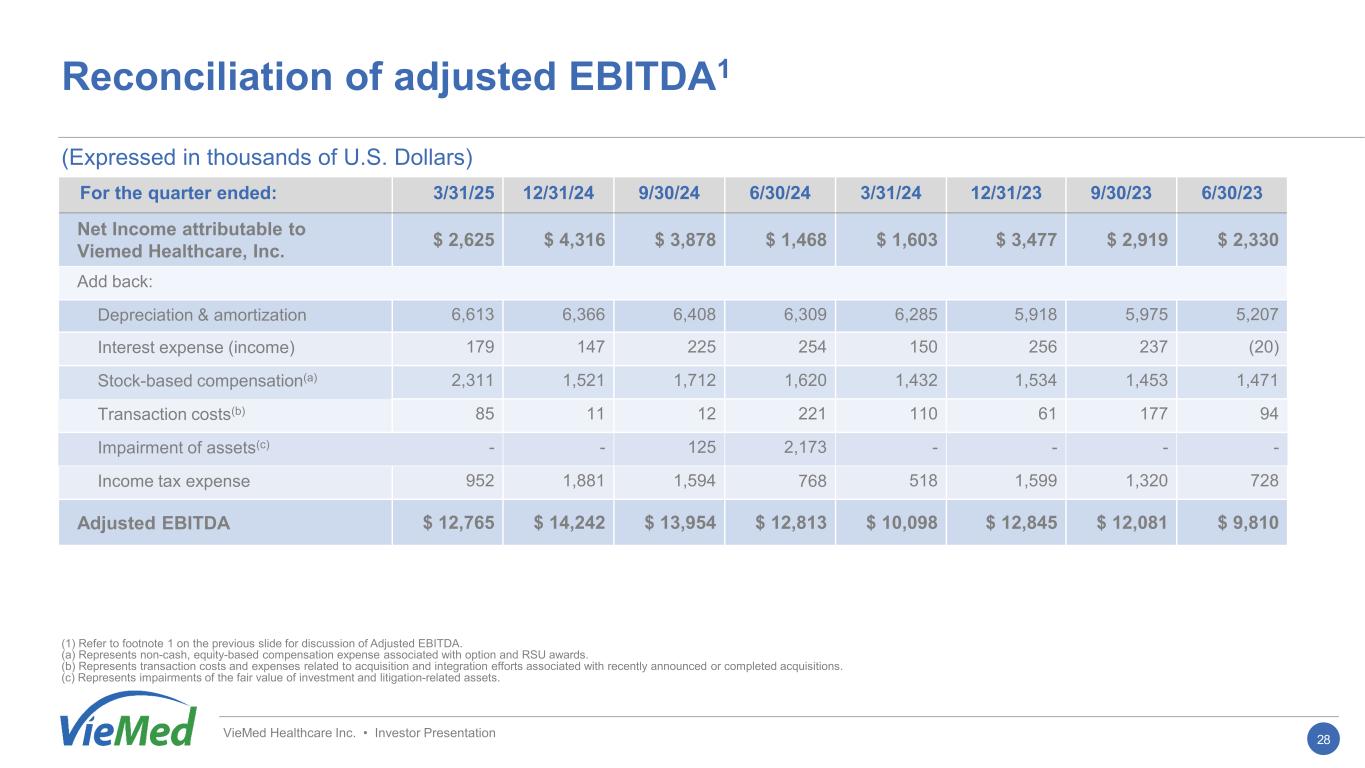 Reconciliation of adjusted EBITDA$^1$

(Expressed in thousands of U.S. Dollars)

| For the quarter ended: | 3/31/25 | 12/31/24 | 9/30/24 | 6/30/24 | 3/31/24 | 12/31/23 | 9/30/23 | 6/30/23 |
|---|---|---|---|---|---|---|---|---|
| Net Income attributable to Viemed Healthcare, Inc. | \$ 2,625 | \$ 4,316 | \$ 3,878 | \$ 1,468 | \$ 1,603 | \$ 3,477 | \$ 2,919 | \$ 2,330 |
| Add back: | | | | | | | | |
| Depreciation & amortization | 6,613 | 6,366 | 6,408 | 6,309 | 6,285 | 5,918 | 5,975 | 5,207 |
| Interest expense (income) | 179 | 147 | 225 | 254 | 150 | 256 | 237 | (20) |
| Stock-based compensation$^{(a)}$ | 2,311 | 1,521 | 1,712 | 1,620 | 1,432 | 1,534 | 1,453 | 1,471 |
| Transaction costs$^{(b)}$ | 85 | 11 | 12 | 221 | 110 | 61 | 177 | 94 |
| Impairment of assets$^{(c)}$ | - | - | 125 | 2,173 | - | - | - | - |
| Income tax expense | 952 | 1,881 | 1,594 | 768 | 518 | 1,599 | 1,320 | 728 |
| Adjusted EBITDA | \$ 12,765 | \$ 14,242 | \$ 13,954 | \$ 12,813 | \$ 10,098 | \$ 12,845 | \$ 12,081 | \$ 9,810 |

(1) Refer to footnote 1 on the previous slide for discussion of Adjusted EBITDA.
(a) Represents non-cash, equity-based compensation expense associated with option and RSU awards.
(b) Represents transaction costs and expenses related to acquisition and integration efforts associated with recently announced or completed acquisitions.
(c) Represents impairments of the fair value of investment and litigation-related assets.

VieMed

VieMed Healthcare Inc. • Investor Presentation

28